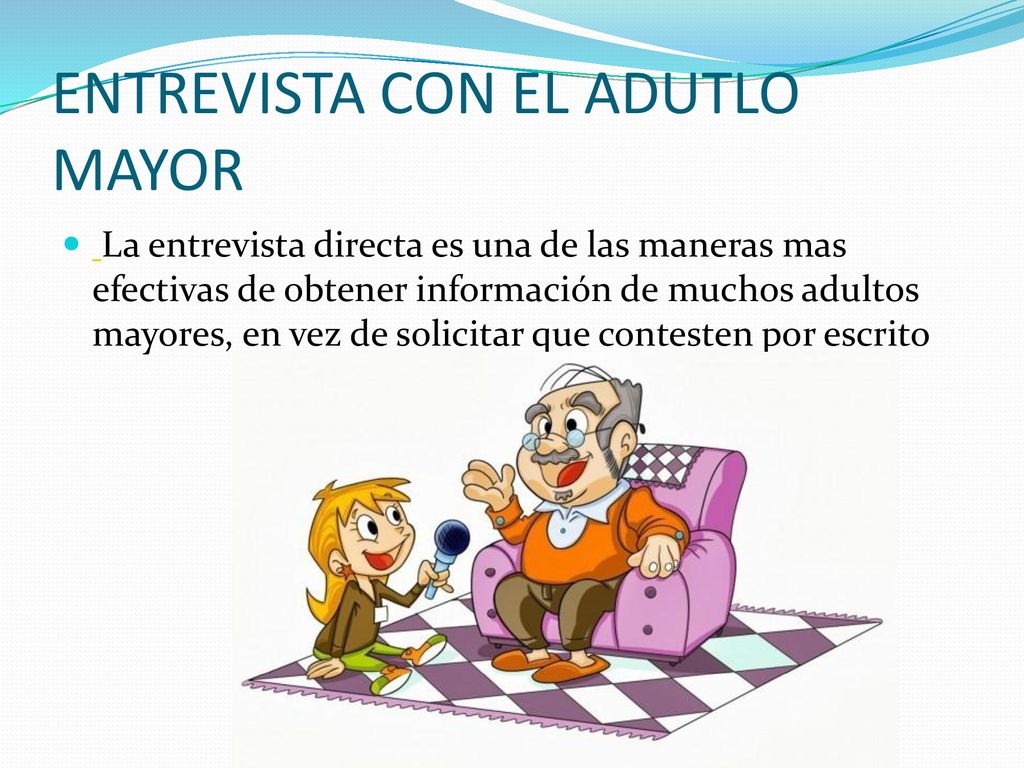 ENTREVISTA CON EL ADUTLO MAYOR

La entrevista directa es una de las maneras mas efectivas de obtener información de muchos adultos mayores, en vez de solicitar que contesten por escrito